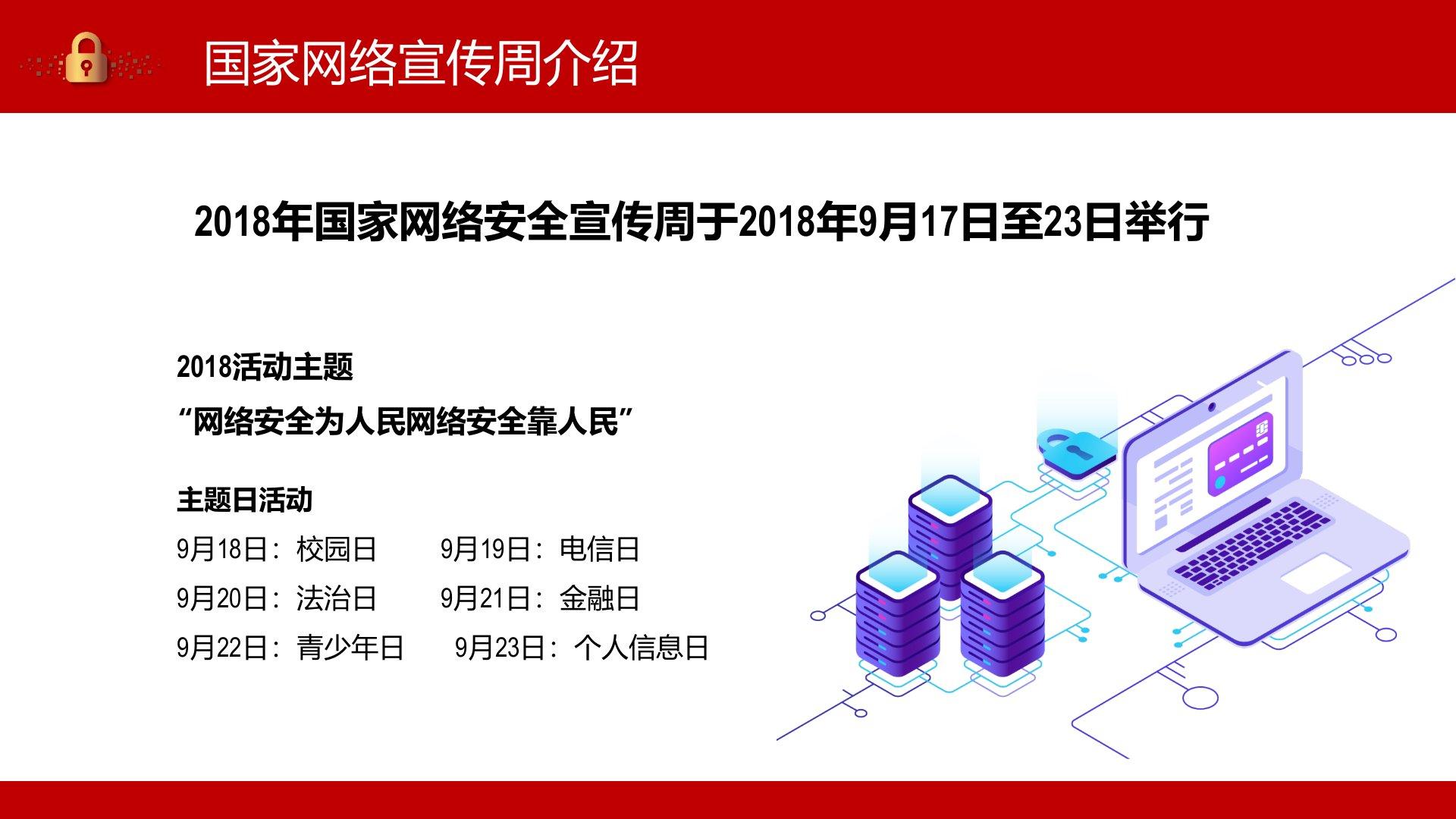 国家网络宣传周介绍

2018年国家网络安全宣传周于2018年9月17日至23日举行

2018活动主题

“网络安全为人民网络安全靠人民”

主题日活动

9月18日：校园日 9月19日：电信日

9月20日：法治日 9月21日：金融日

9月22日：青少年日 9月23日：个人信息日